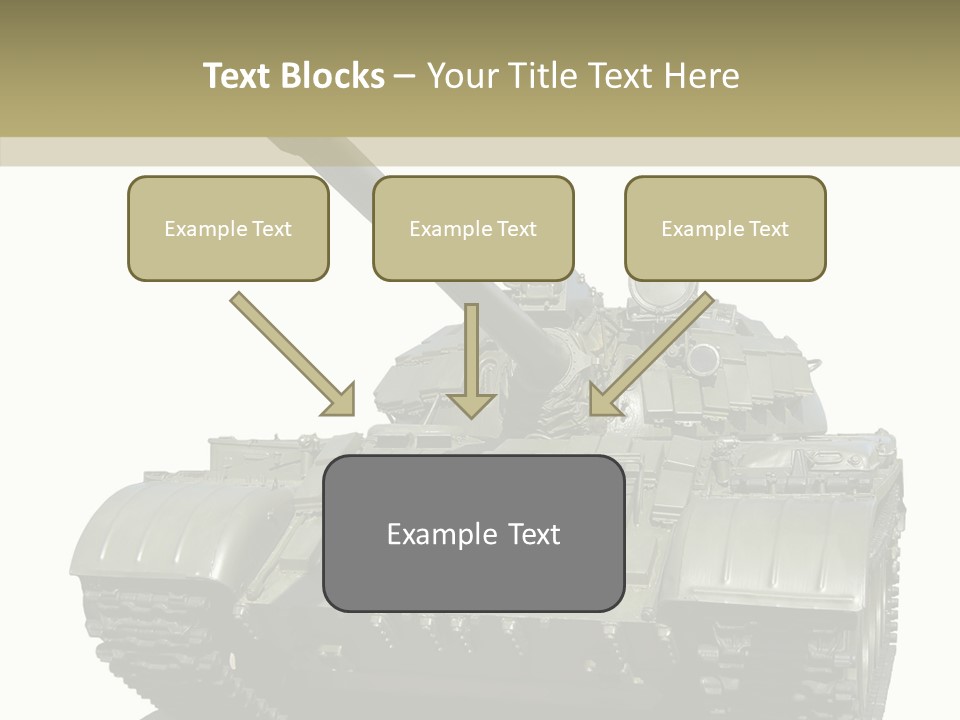 Text Blocks – Your Title Text Here

Example Text

Example Text

Example Text

Example Text